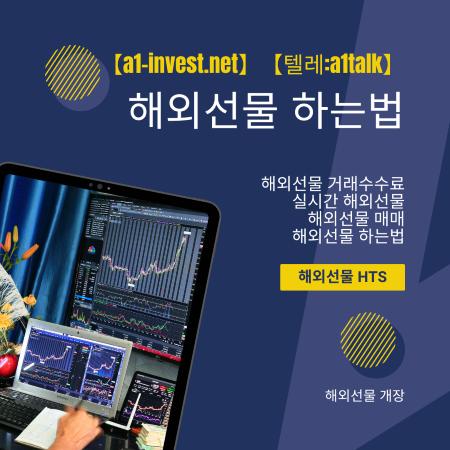 【a1-invest.net】 【텔레:a1talk】

해외선물 하는법

해외선물 거래수수료
실시간 해외선물
해외선물 매매
해외선물 하는법

해외선물 HTS

해외선물 개장